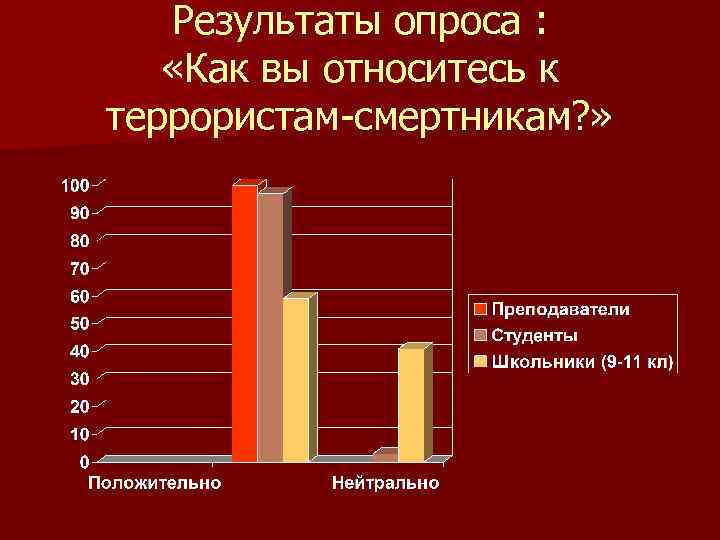 Результаты опроса :
«Как вы относитесь к террористам-смертникам?»

100
90
80
70
60
50
40
30
20
10
0

Положительно
Нейтрально

Преподаватели
Студенты
Школьники (9-11 кл)